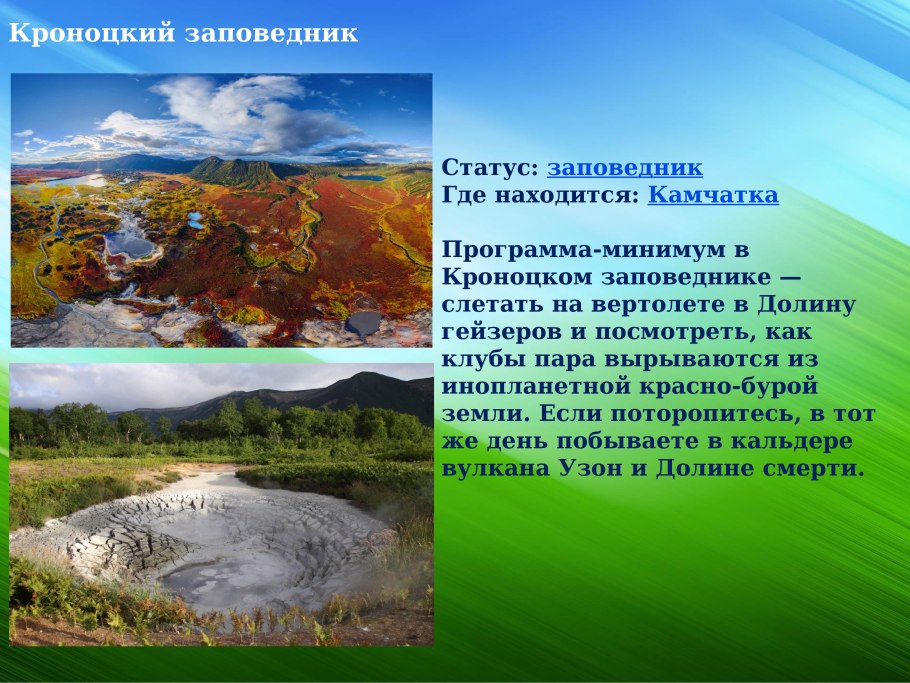 Кроноцкий заповедник

Статус: заповедник
Где находится: Камчатка

Программа-минимум в Кроноцком заповеднике — слетать на вертолете в Долину гейзеров и посмотреть, как клубы пара вырываются из инопланетной красно-бурой земли. Если поторопитесь, в тот же день побываете в кальдере вулкана Узон и Долине смерти.